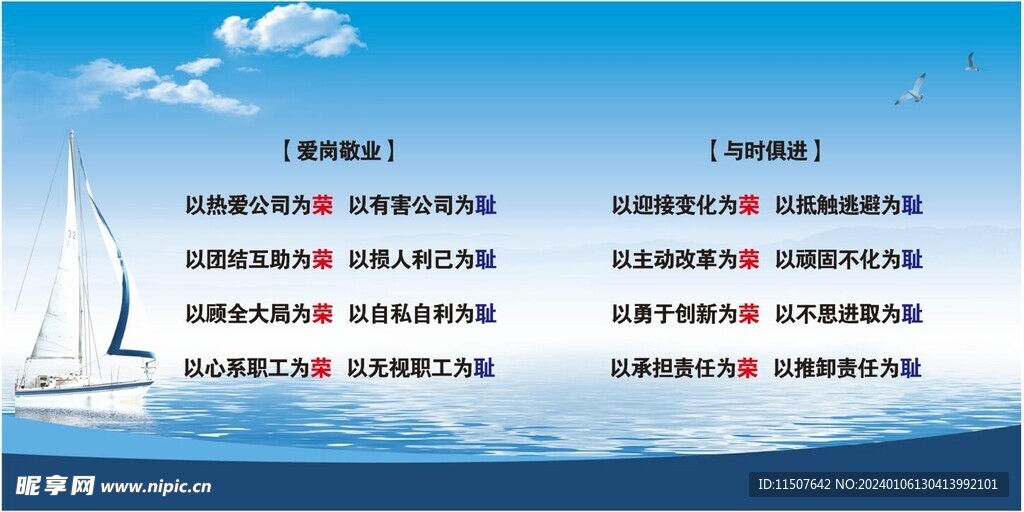 【爱岗敬业】

以热爱公司为荣 以有害公司为耻

以团结互助为荣 以损人利己为耻

以顾全大局为荣 以自私自利为耻

以心系职工为荣 以无视职工为耻

【与时俱进】

以迎接变化为荣 以抵触逃避为耻

以主动改革为荣 以顽固不化为耻

以勇于创新为荣 以不思进取为耻

以承担责任为荣 以推卸责任为耻

昵享网 www.nipic.cn

ID:11507642 NO:20240106130413992101